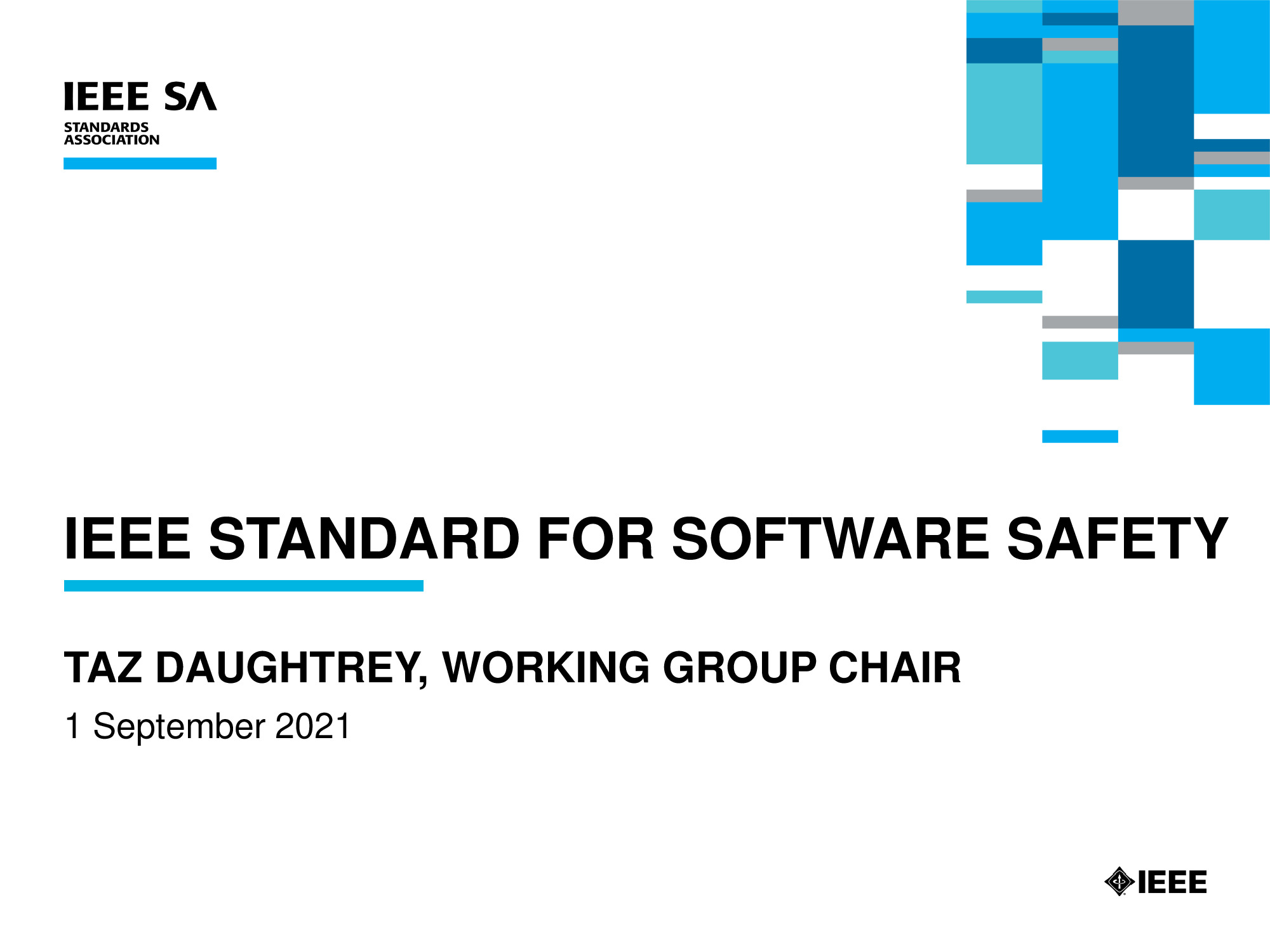 IEEE SA
STANDARDS ASSOCIATION

IEEE STANDARD FOR SOFTWARE SAFETY

TAZ DAUGHTREY, WORKING GROUP CHAIR

1 September 2021

IEEE